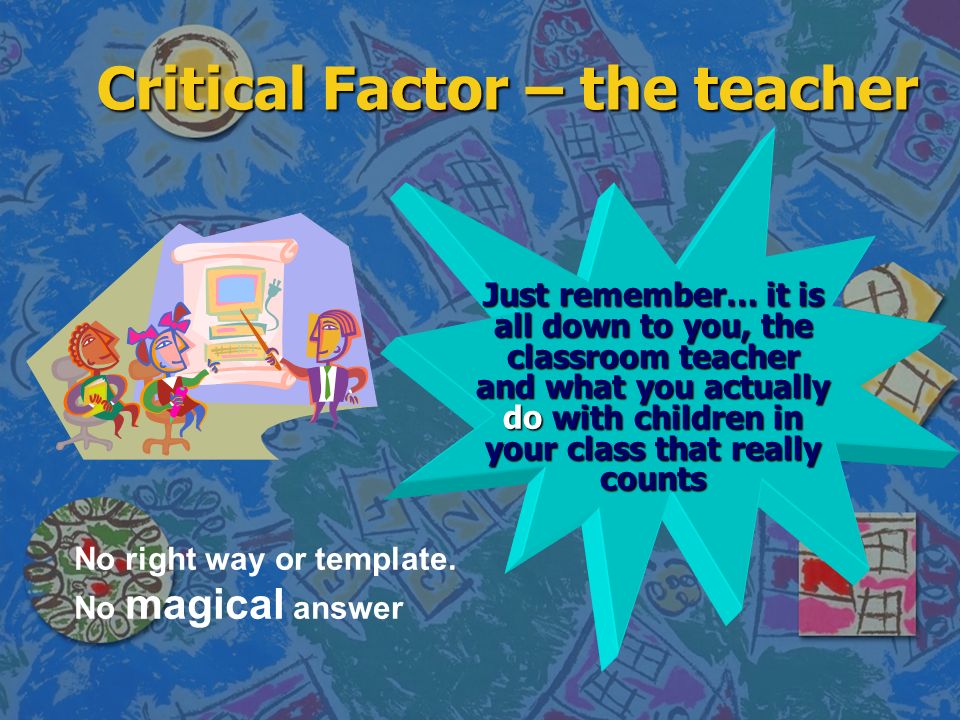 Critical Factor – the teacher

Just remember… it is all down to you, the classroom teacher and what you actually do with children in your class that really counts

No right way or template.
No magical answer